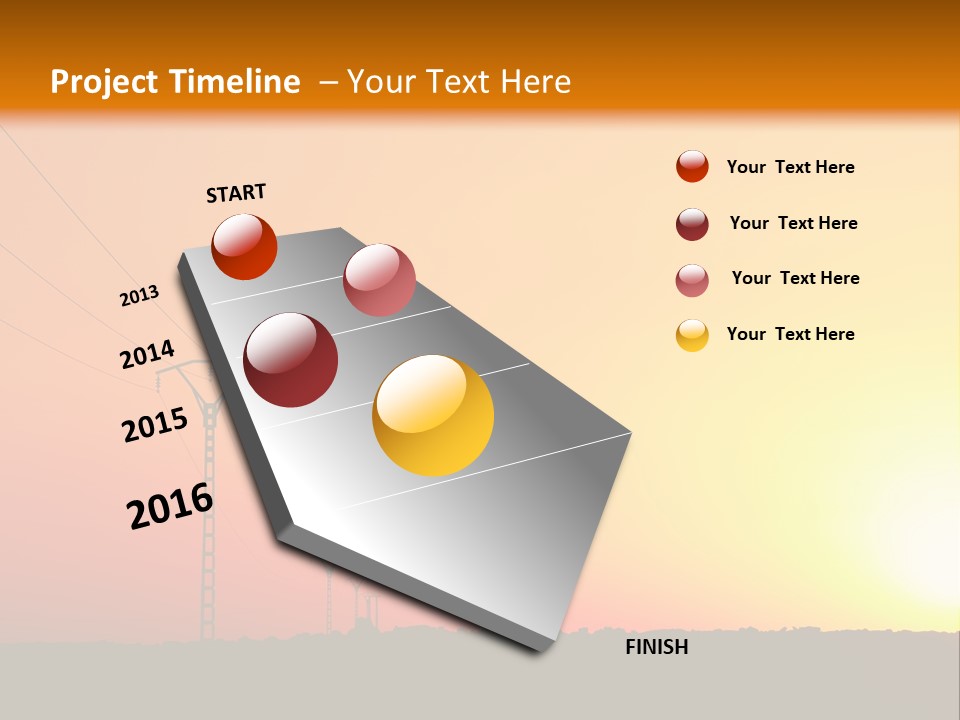 Project Timeline – Your Text Here

START

2013

2014

2015

2016

FINISH

Your Text Here

Your Text Here

Your Text Here

Your Text Here